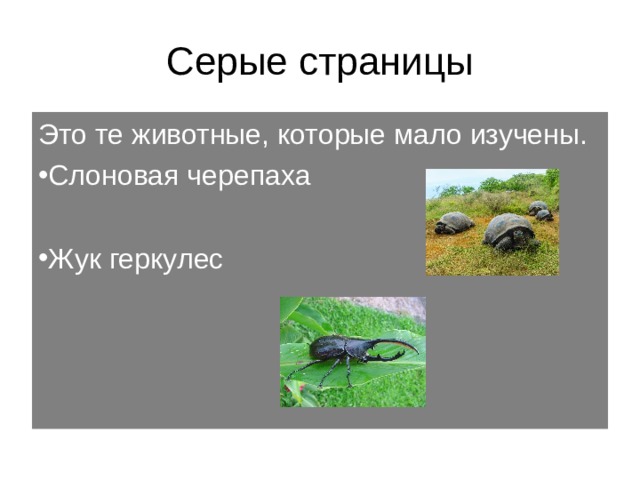 Серые страницы

Это те животные, которые мало изучены.

•Слоновая черепаха

•Жук геркулес